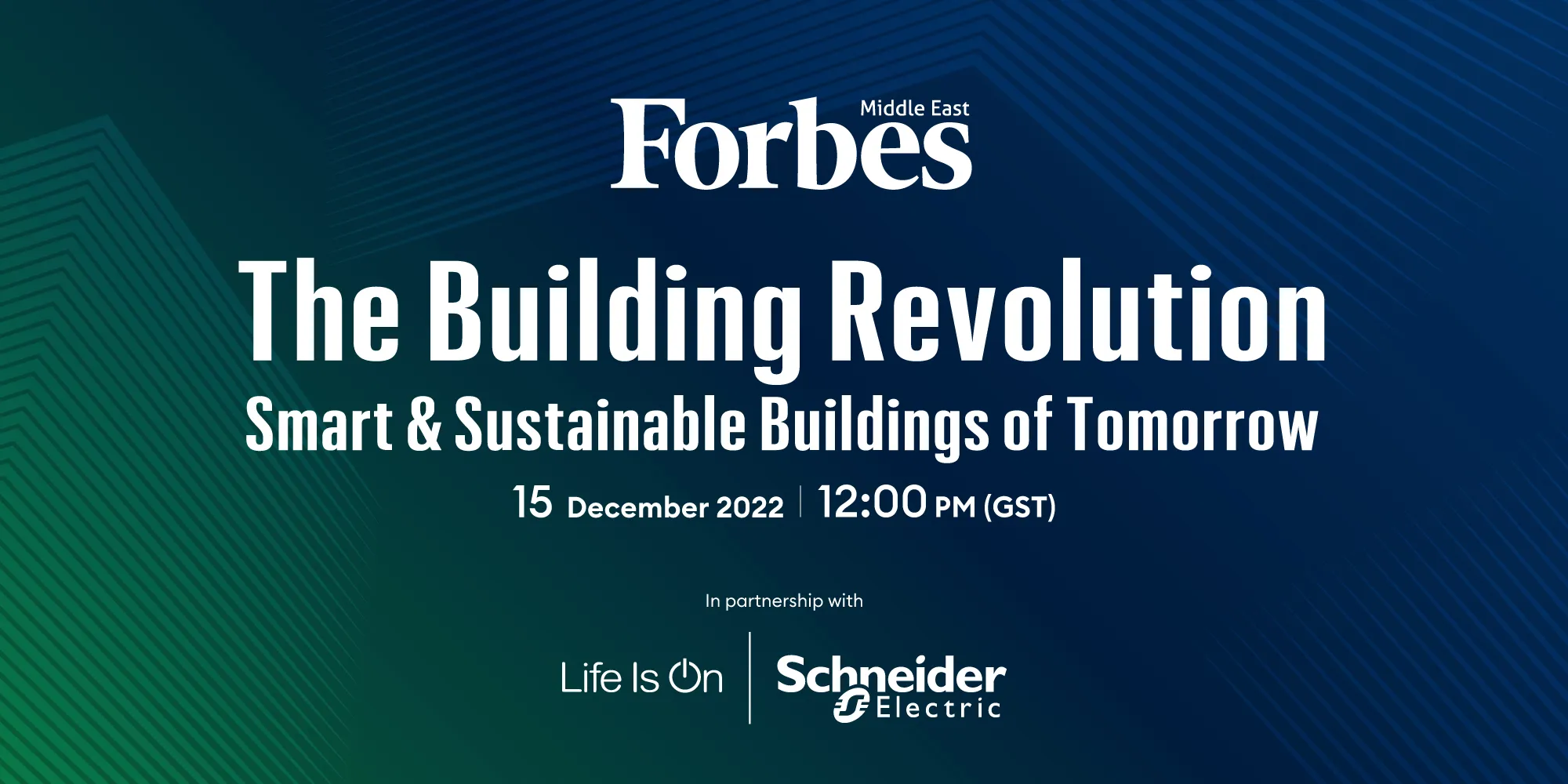 Forbes Middle East

The Building Revolution
Smart & Sustainable Buildings of Tomorrow

15 December 2022 | 12:00 PM (GST)

In partnership with

Life Is On | Schneider Electric